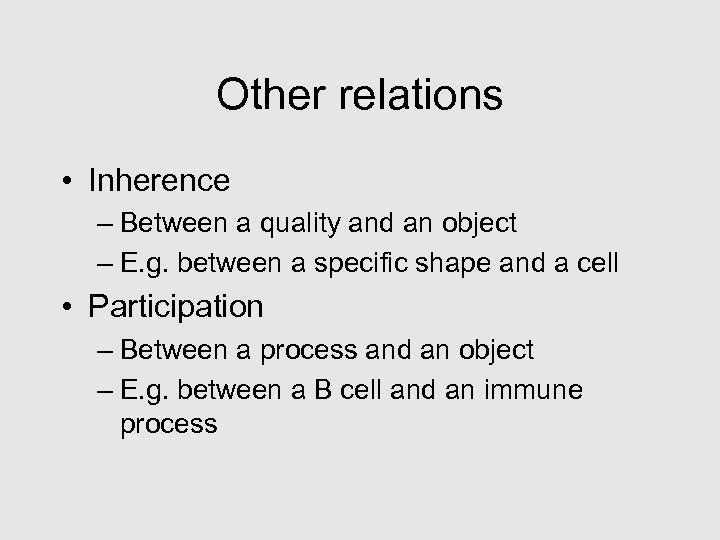 Other relations

• Inherence
– Between a quality and an object
– E.g. between a specific shape and a cell
• Participation
– Between a process and an object
– E.g. between a B cell and an immune process